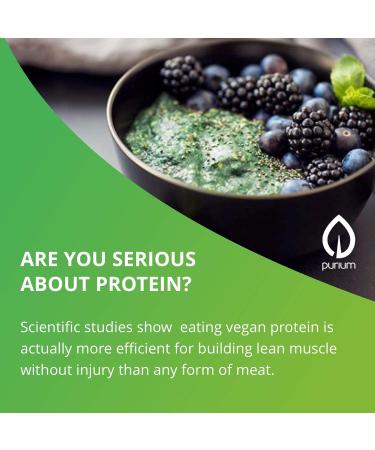 purium

ARE YOU SERIOUS ABOUT PROTEIN?

Scientific studies show  eating vegan protein is actually more efficient for building lean muscle without injury than any form of meat.